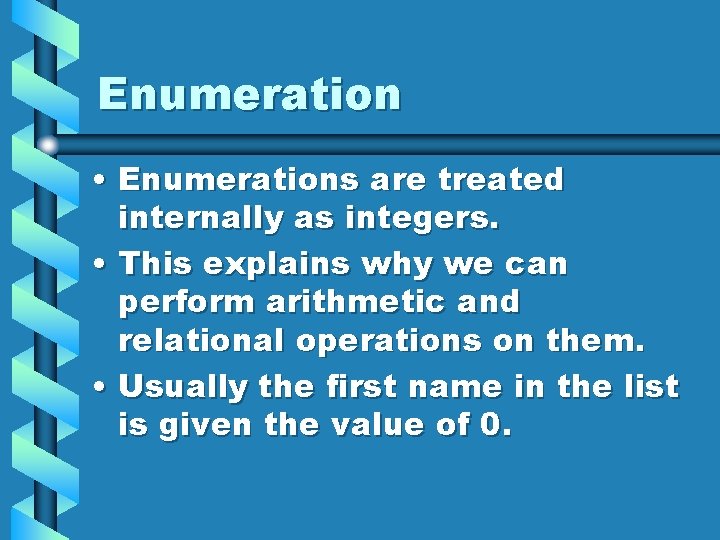 Enumeration

• Enumerations are treated internally as integers.
• This explains why we can perform arithmetic and relational operations on them.
• Usually the first name in the list is given the value of 0.